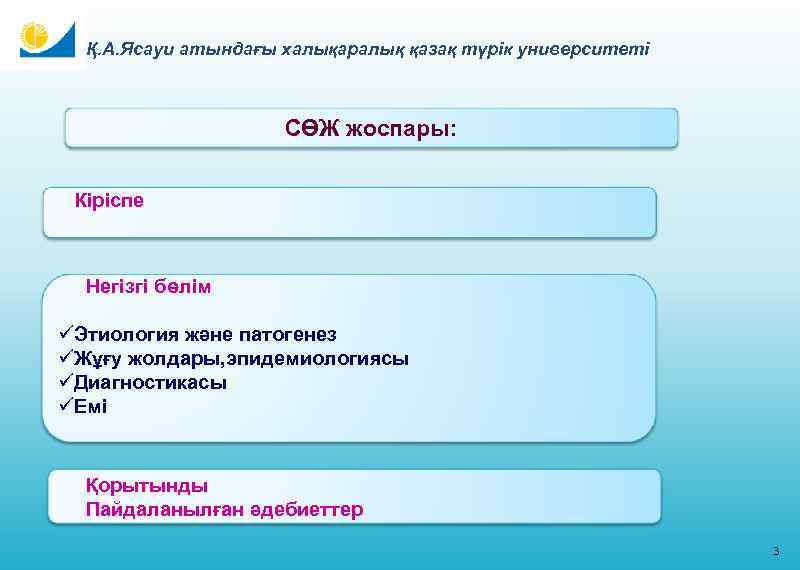 Қ.А.Ясауи атындағы халықаралық қазақ түрік университеті

СӨЖ жоспары:

Кіріспе

Негізгі бөлім

✓Этиология және патогенез
✓Жұғу жолдары,эпидемиологиясы
✓Диагностикасы
✓Емі

Қорытынды
Пайдаланылған әдебиеттер

3